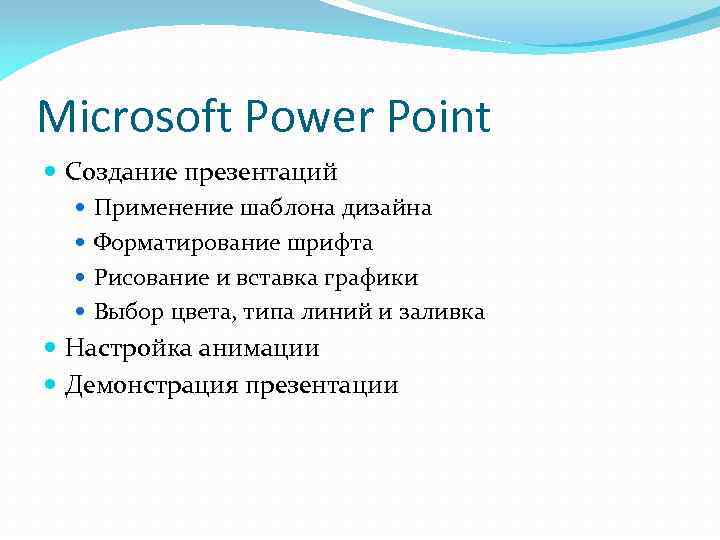 Microsoft Power Point

- Создание презентаций
  - Применение шаблона дизайна
  - Форматирование шрифта
  - Рисование и вставка графики
  - Выбор цвета, типа линий и заливка
- Настройка анимации
- Демонстрация презентации